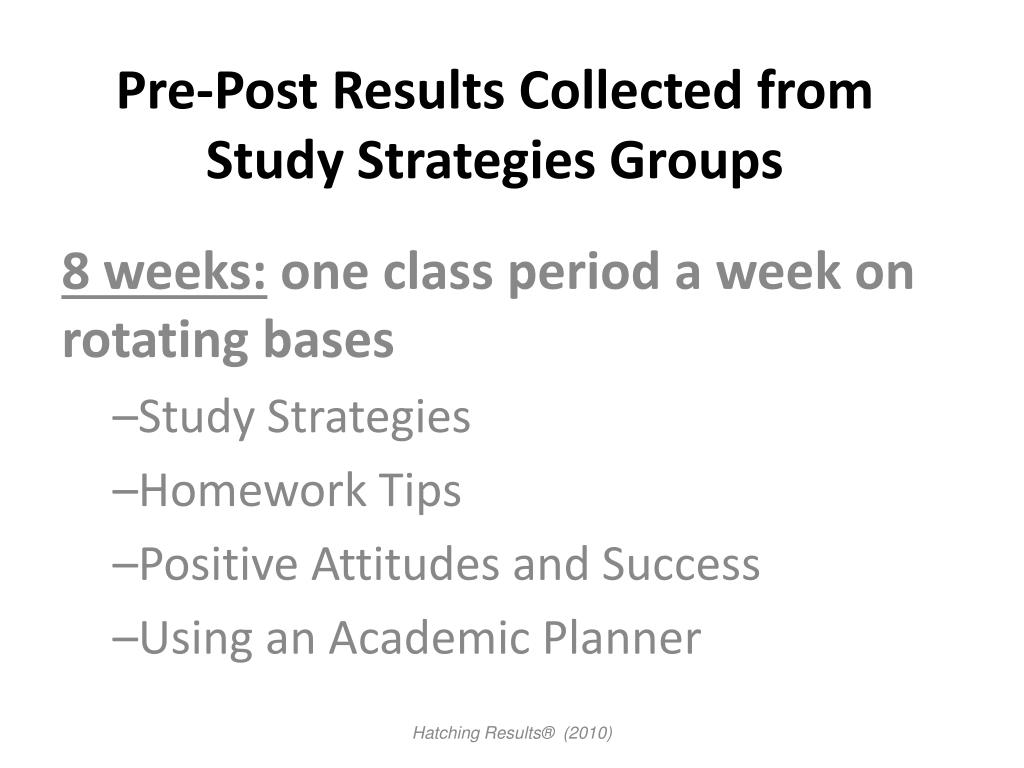 Pre-Post Results Collected from Study Strategies Groups

8 weeks: one class period a week on rotating bases

–Study Strategies

–Homework Tips

–Positive Attitudes and Success

–Using an Academic Planner

Hatching Results® (2010)